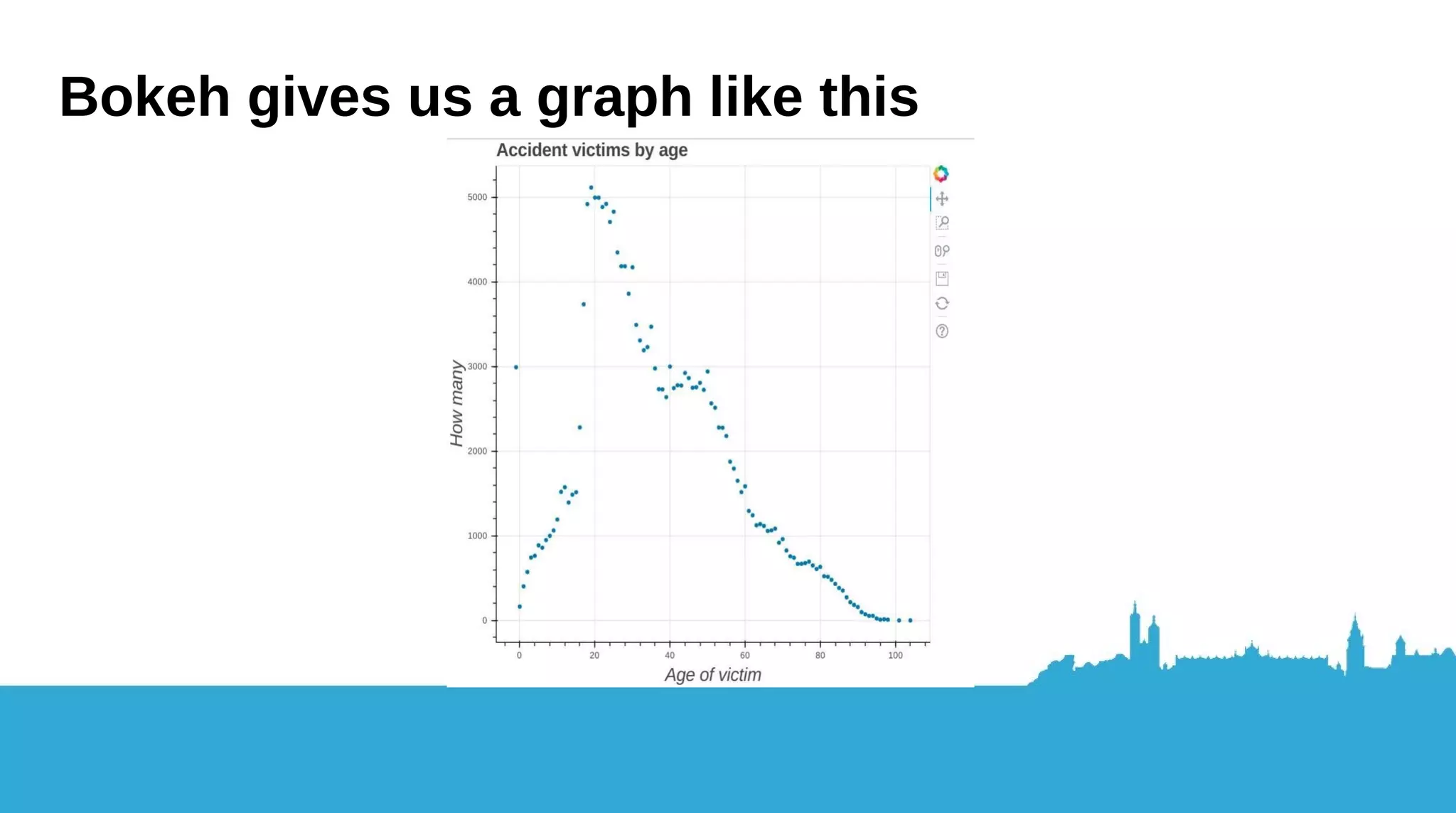 Bokeh gives us a graph like this

Accident victims by age

How many

5000
4000
3000
2000
1000
0

0
20
40
60
80
100

Age of victim